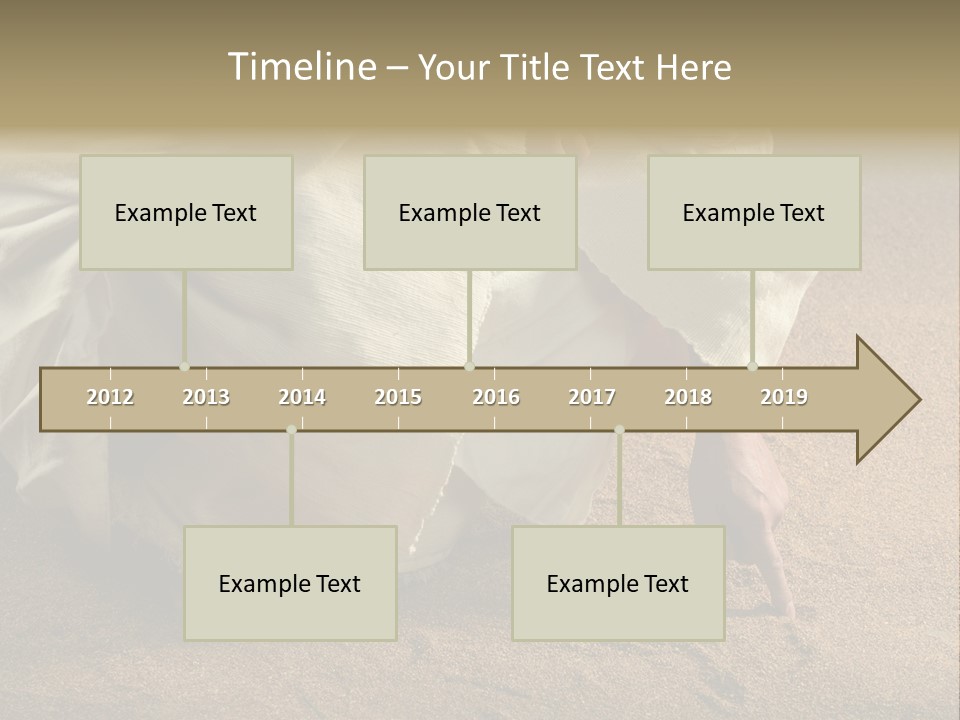 Timeline – Your Title Text Here

Example Text

Example Text

Example Text

2012 2013 2014 2015 2016 2017 2018 2019

Example Text

Example Text